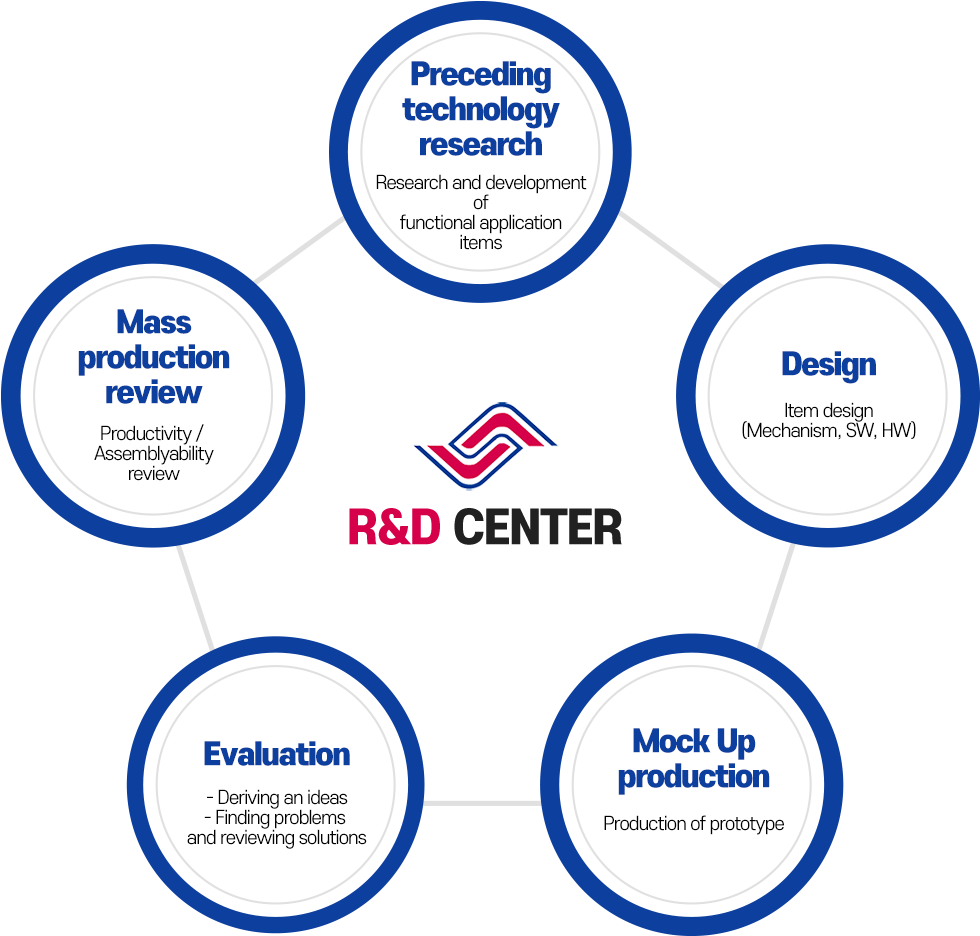 Preceding technology research

Research and development of functional application items

Design

Item design (Mechanism, SW, HW)

Mock Up production

Production of prototype

Evaluation

- Deriving an ideas
- Finding problems and reviewing solutions

Mass production review

Productivity / Assemblyability review

R&D CENTER